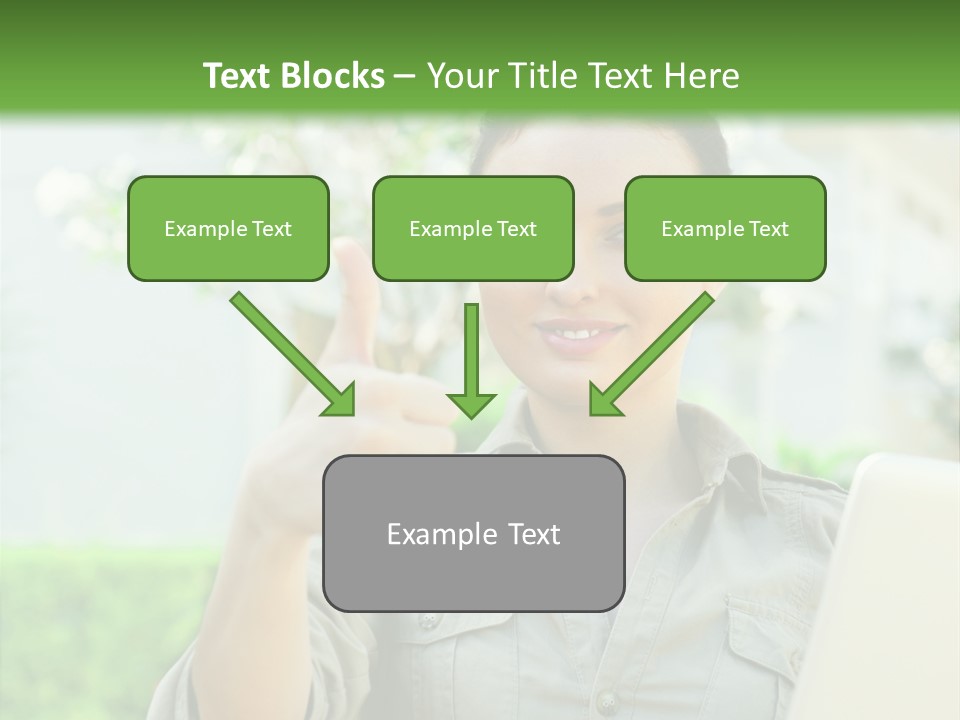 Text Blocks – Your Title Text Here

Example Text

Example Text

Example Text

Example Text